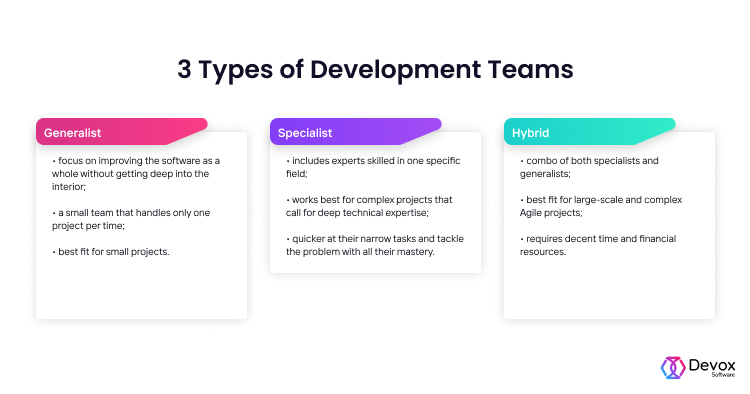 3 Types of Development Teams

Generalist

• focus on improving the software as a whole without getting deep into the interior;

• a small team that handles only one project per time;

• best fit for small projects.

Specialist

• includes experts skilled in one specific field;

• works best for complex projects that call for deep technical expertise;

• quicker at their narrow tasks and tackle the problem with all their mastery.

Hybrid

• combo of both specialists and generalists;

• best fit for large-scale and complex Agile projects;

• requires decent time and financial resources.

Devox Software